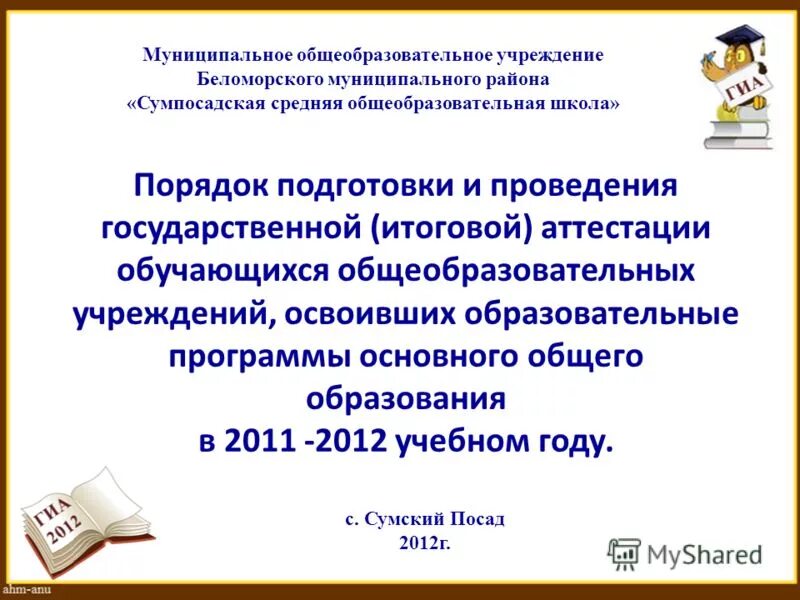 Муниципальное общеобразовательное учреждение
Беломорского муниципального района
«Сумпосадская средняя общеобразовательная школа»

ГИА

Порядок подготовки и проведения государственной (итоговой) аттестации обучающихся общеобразовательных учреждений, освоивших образовательные программы основного общего образования
в 2011 -2012 учебном году.

ГИА 2012

с. Сумский Посад
2012г.

MyShared

ahm-anu